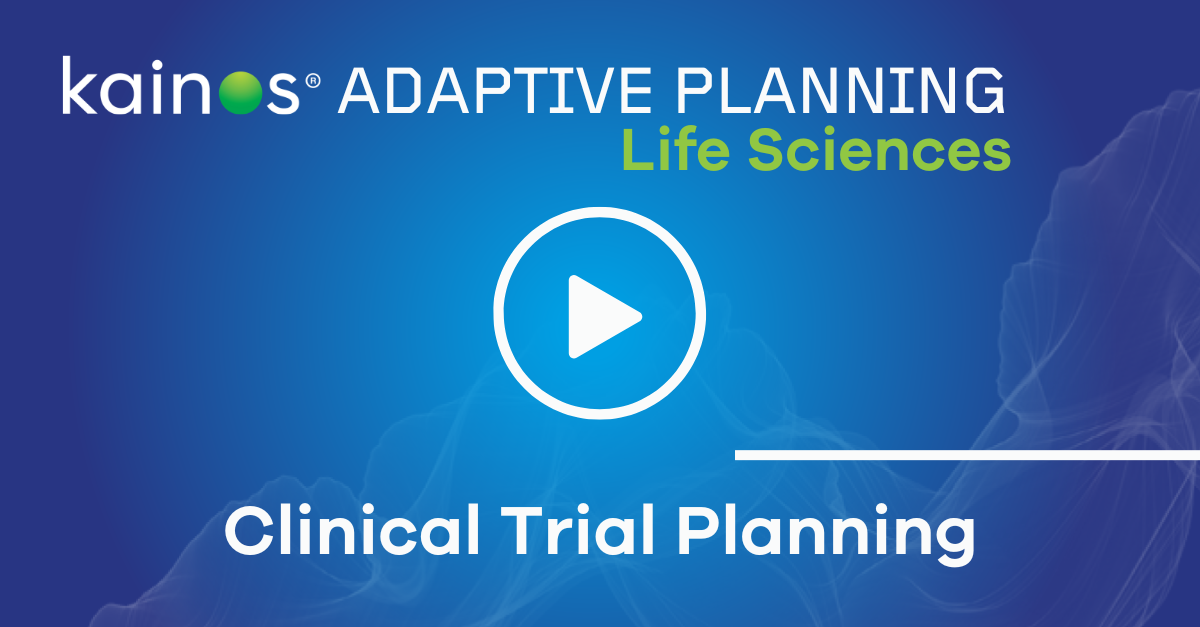 kainos® ADAPTIVE PLANNING
Life Sciences

Clinical Trial Planning